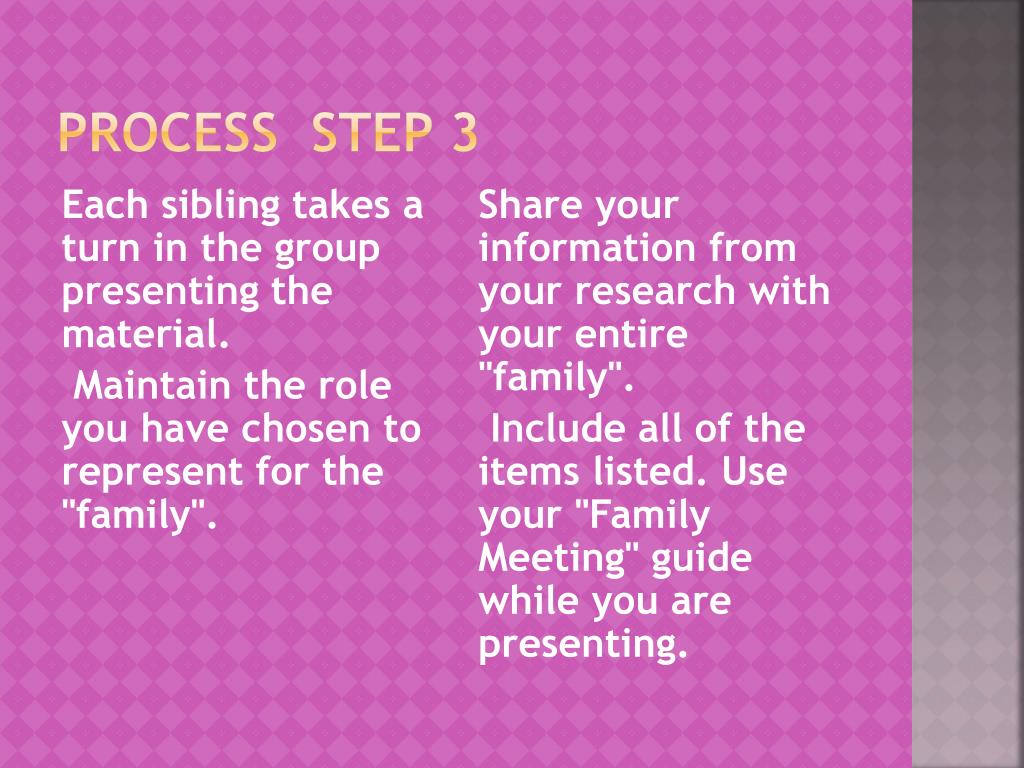 PROCESS STEP 3

Each sibling takes a turn in the group presenting the material.

Maintain the role you have chosen to represent for the "family".

Share your information from your research with your entire "family".

Include all of the items listed. Use your "Family Meeting" guide while you are presenting.